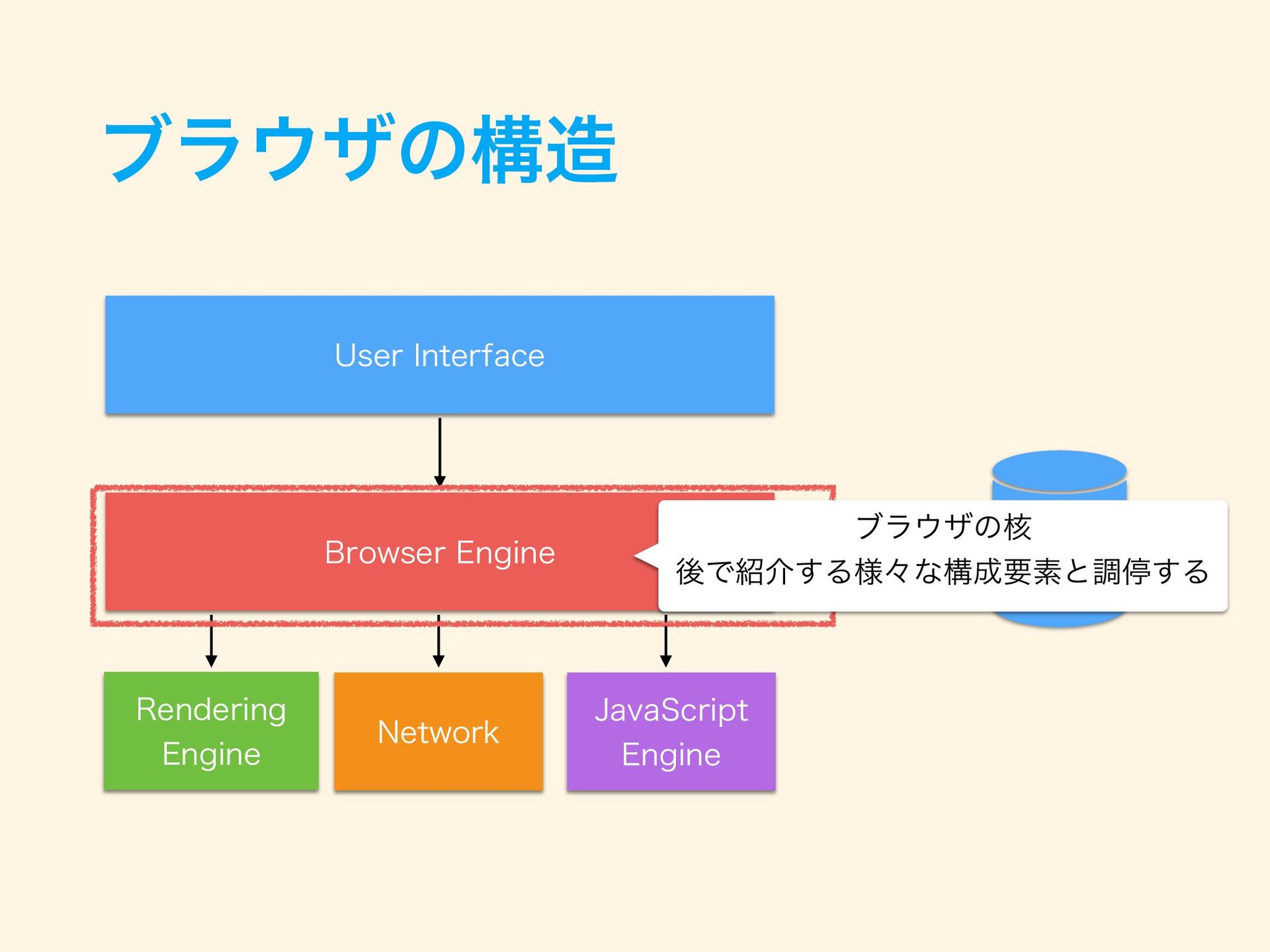 ブラウザの構造

User Interface

Browser Engine

ブラウザの核
後で紹介する様々な構成要素と調停する

Rendering Engine

Network

JavaScript Engine